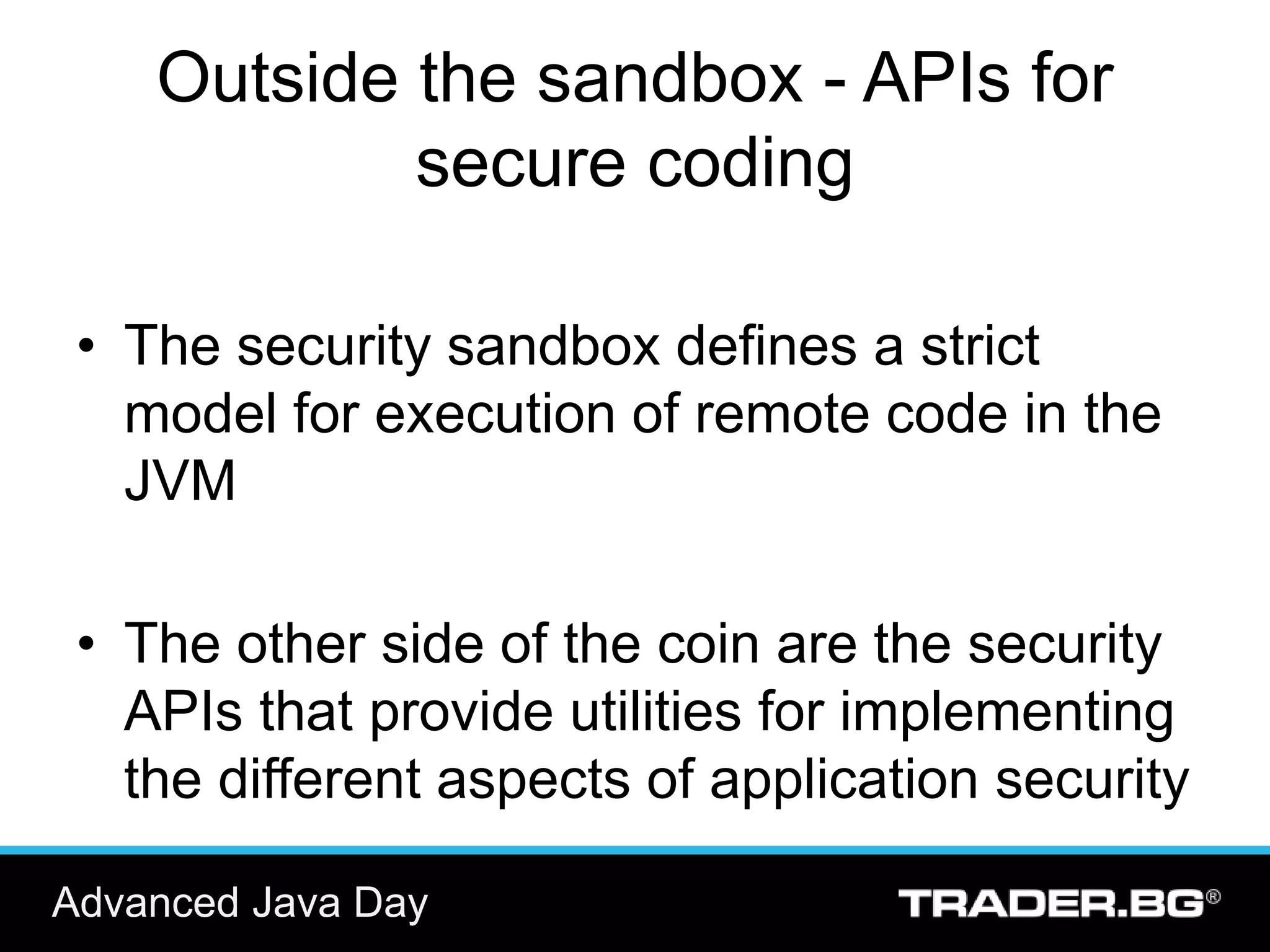 Outside the sandbox - APIs for secure coding

• The security sandbox defines a strict model for execution of remote code in the JVM

• The other side of the coin are the security APIs that provide utilities for implementing the different aspects of application security

Advanced Java Day

TRADER.BG®